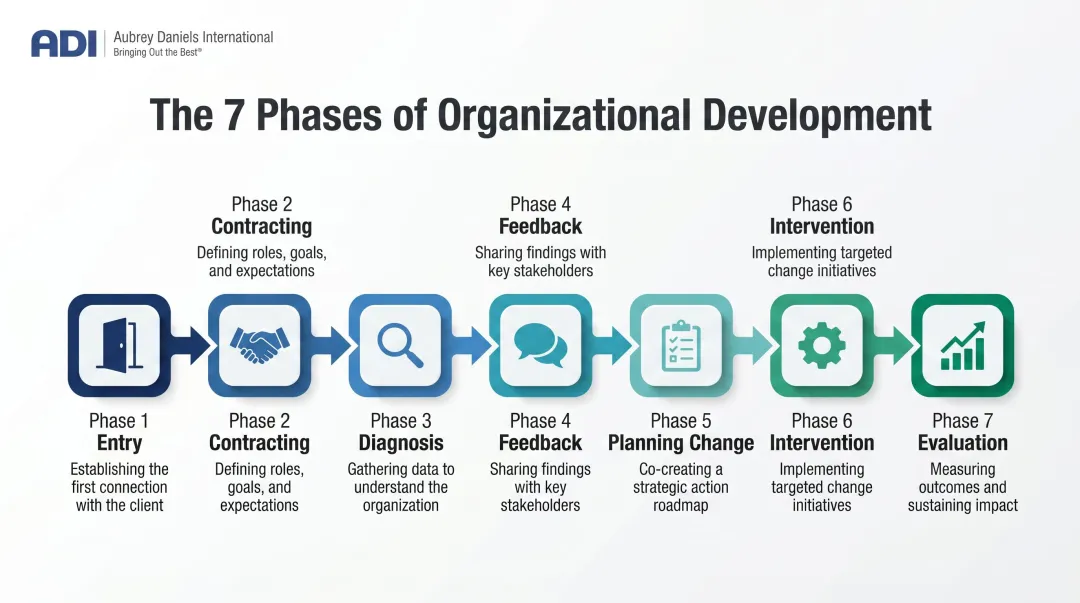 ADI Aubrey Daniels International
Bringing Out the Best®

The 7 Phases of Organizational Development

Phase 2
Contracting
Defining roles, goals, and expectations

Phase 4
Feedback
Sharing findings with key stakeholders

Phase 6
Intervention
Implementing targeted change initiatives

Phase 1
Entry
Establishing the first connection with the client

Phase 2
Contracting
Defining roles, goals, and expectations

Phase 3
Diagnosis
Gathering data to understand the organization

Phase 4
Feedback
Sharing findings with key stakeholders

Phase 5
Planning Change
Co-creating a strategic action roadmap

Phase 6
Intervention
Implementing targeted change initiatives

Phase 7
Evaluation
Measuring outcomes and sustaining impact